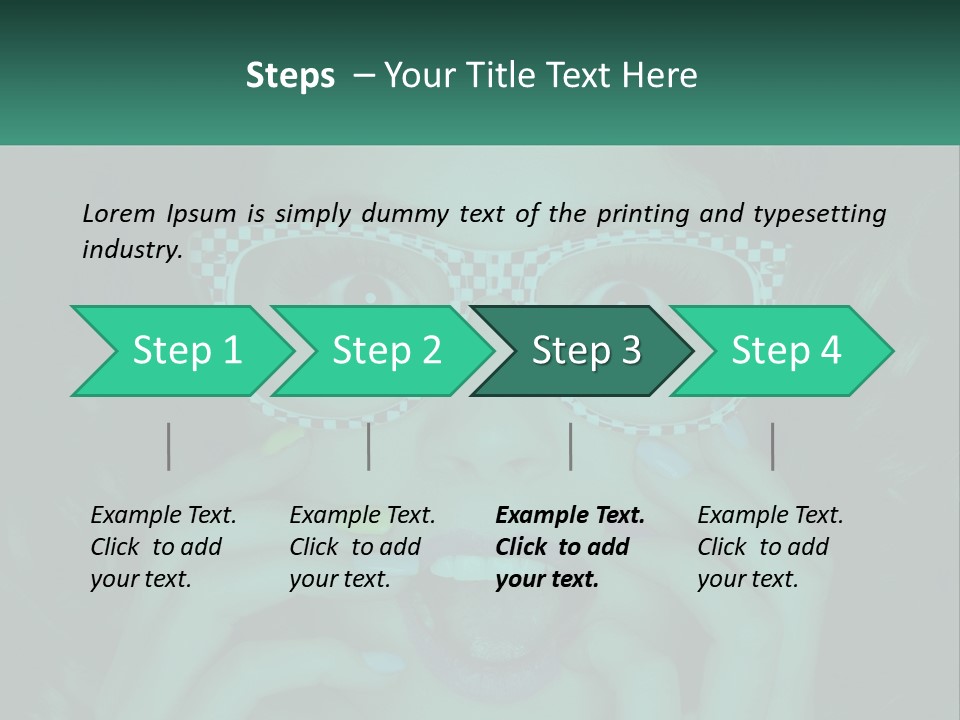 Steps – Your Title Text Here

Lorem Ipsum is simply dummy text of the printing and typesetting industry.

Step 1

Step 2

Step 3

Step 4

Example Text. Click to add your text.

Example Text. Click to add your text.

Example Text. Click to add your text.

Example Text. Click to add your text.